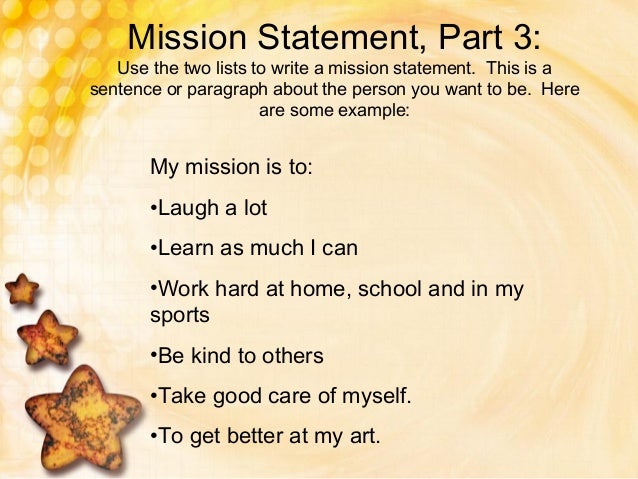 Mission Statement, Part 3:

Use the two lists to write a mission statement. This is a sentence or paragraph about the person you want to be. Here are some example:

My mission is to:

•Laugh a lot

•Learn as much I can

•Work hard at home, school and in my sports

•Be kind to others

•Take good care of myself.

•To get better at my art.